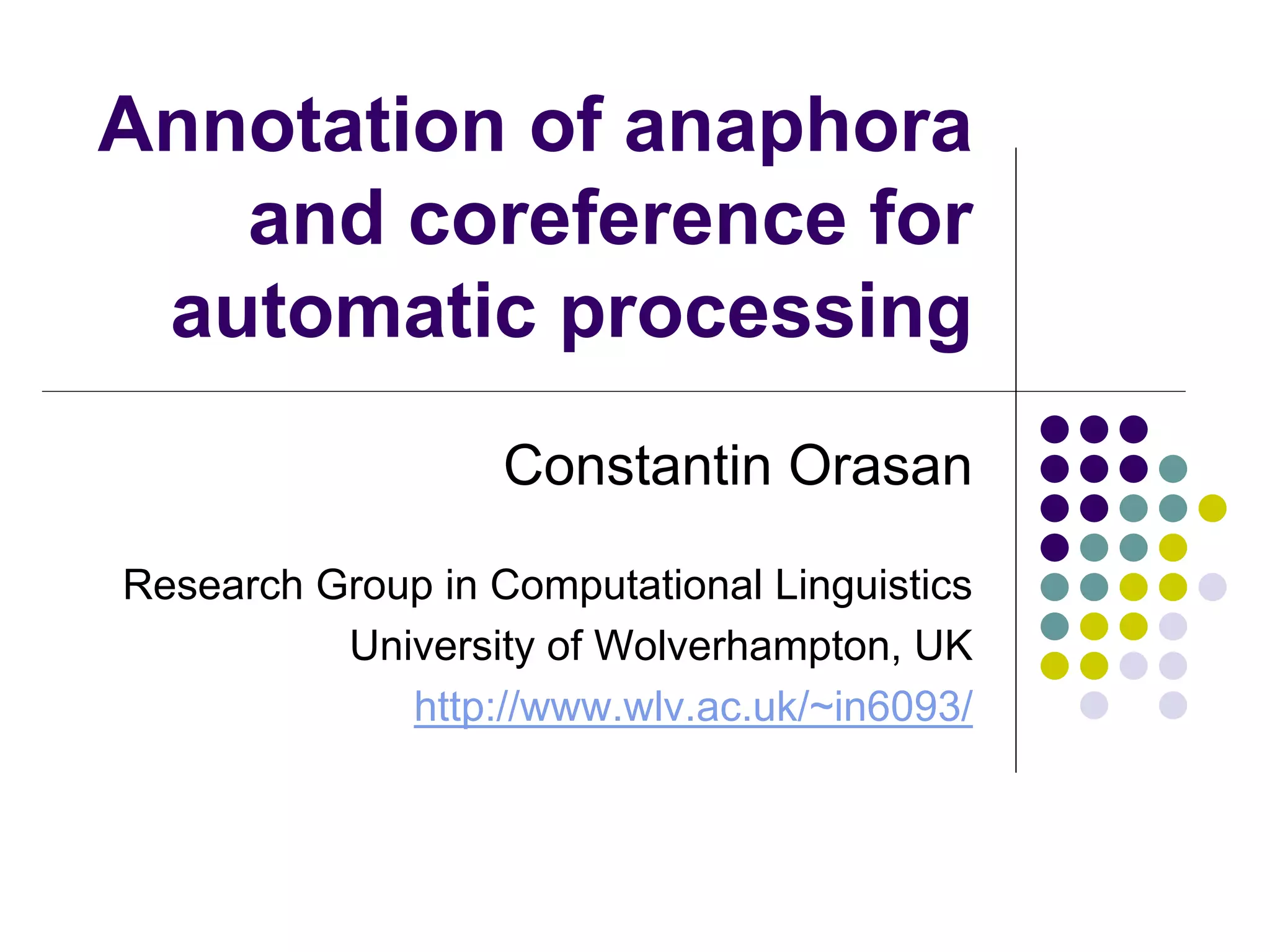 Annotation of anaphora and coreference for automatic processing

Constantin Orasan

Research Group in Computational Linguistics
University of Wolverhampton, UK
http://www.wlv.ac.uk/~in6093/